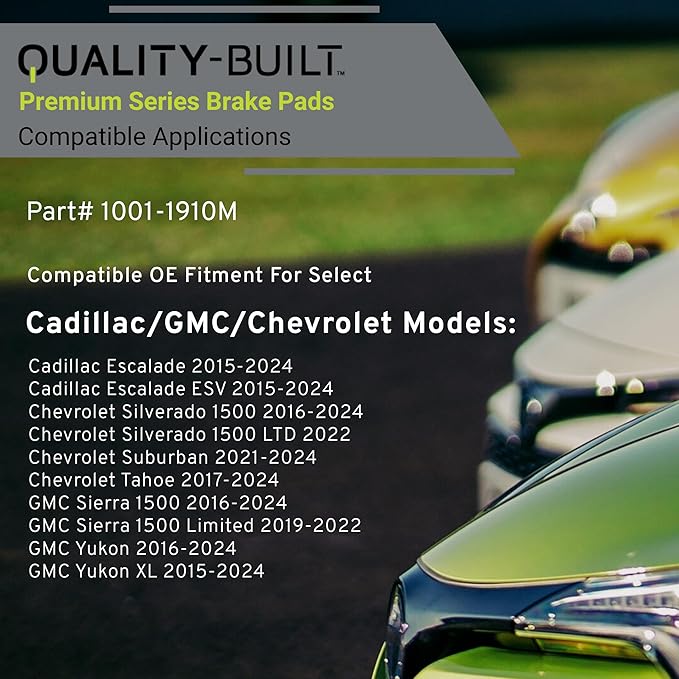 QUALITY-BUILT™
Premium Series Brake Pads
Compatible Applications

Part# 1001-1910M

Compatible OE Fitment For Select

Cadillac/GMC/Chevrolet Models:

Cadillac Escalade 2015-2024
Cadillac Escalade ESV 2015-2024
Chevrolet Silverado 1500 2016-2024
Chevrolet Silverado 1500 LTD 2022
Chevrolet Suburban 2021-2024
Chevrolet Tahoe 2017-2024
GMC Sierra 1500 2016-2024
GMC Sierra 1500 Limited 2019-2022
GMC Yukon 2016-2024
GMC Yukon XL 2015-2024